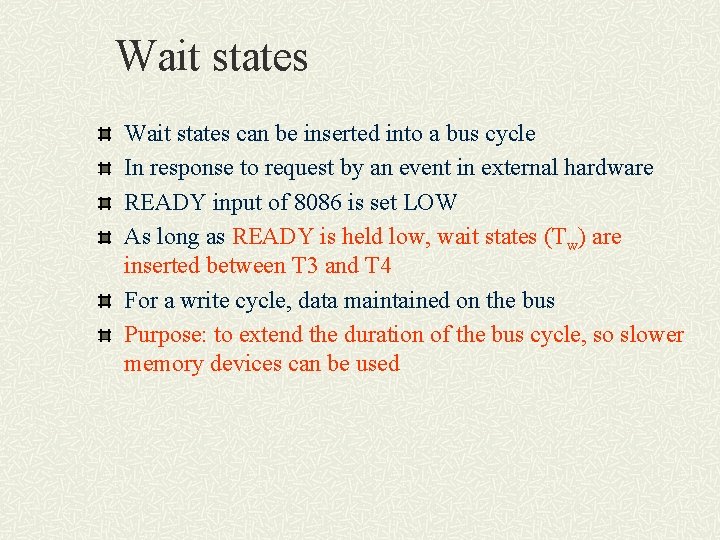 Wait states

Wait states can be inserted into a bus cycle

In response to request by an event in external hardware

READY input of 8086 is set LOW

As long as READY is held low, wait states ($T_w$) are inserted between T3 and T4

For a write cycle, data maintained on the bus

Purpose: to extend the duration of the bus cycle, so slower memory devices can be used